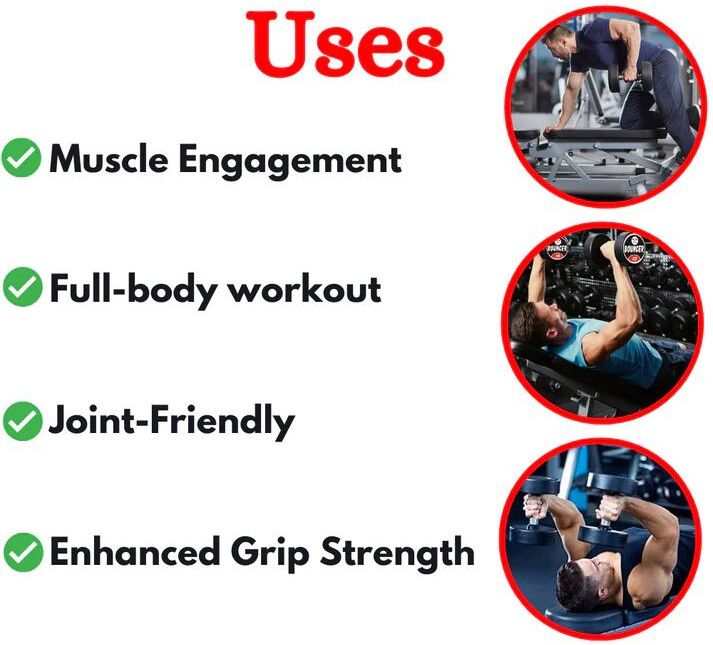 Uses

Muscle Engagement

Full-body workout

Joint-Friendly

Enhanced Grip Strength

BOUNCER

BOUNCER